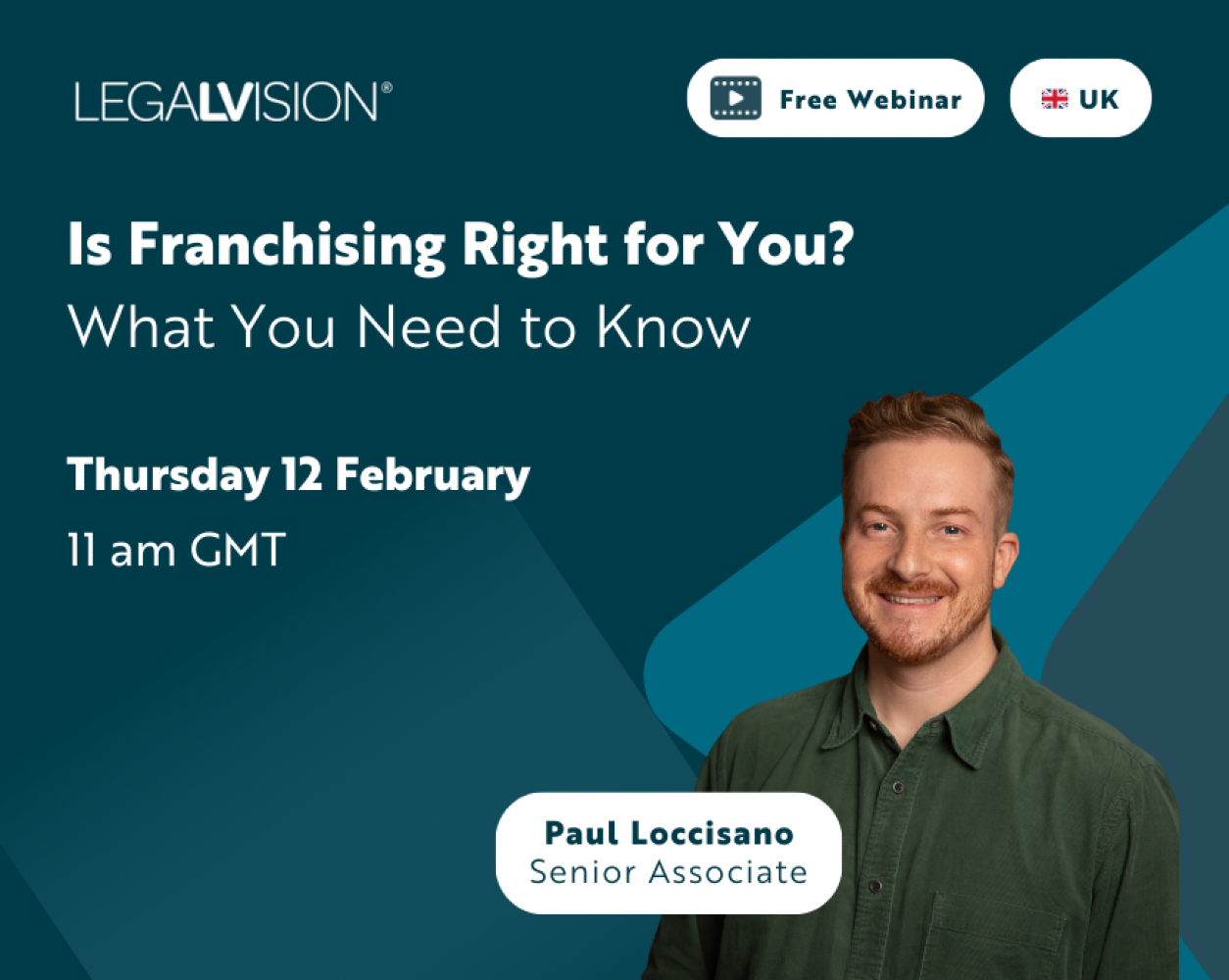 LEGALVISION®

Free Webinar

UK

Is Franchising Right for You?
What You Need to Know

Thursday 12 February
11 am GMT

Paul Loccisano
Senior Associate